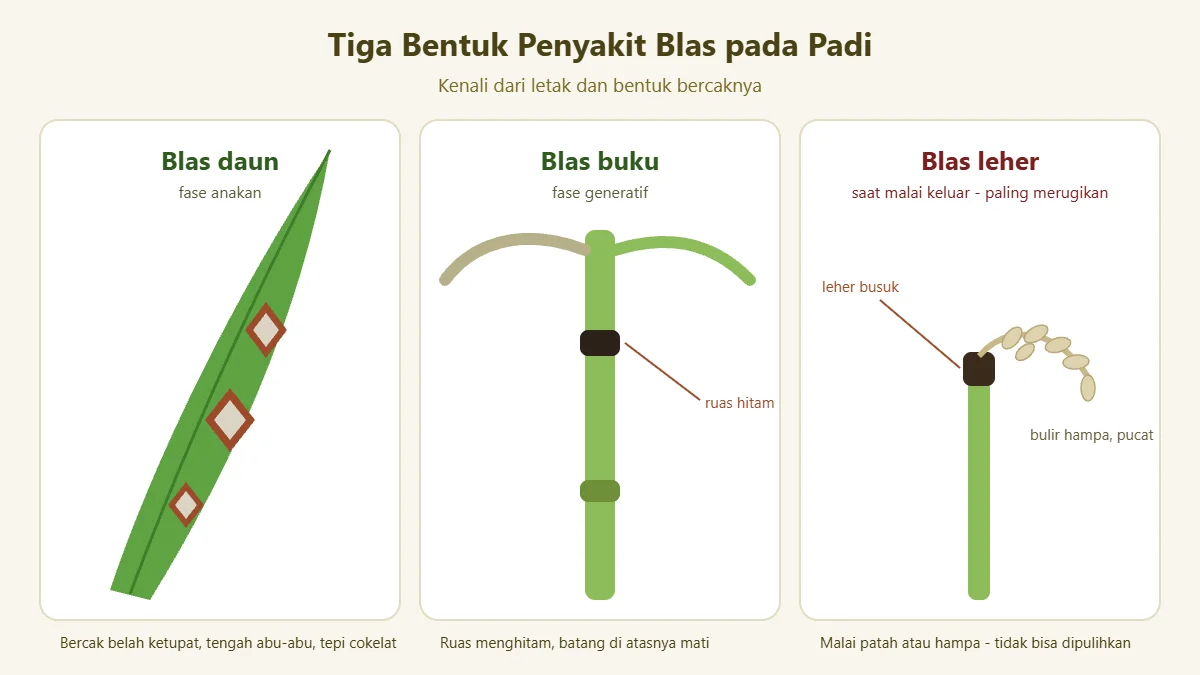 Tiga Bentuk Penyakit Blas pada Padi

Kenali dari letak dan bentuk bercaknya

Blas daun
fase anakan

Bercak belah ketupat, tengah abu-abu, tepi cokelat

Blas buku
fase generatif

ruas hitam

Ruas menghitam, batang di atasnya mati

Blas leher
saat malai keluar - paling merugikan

leher busuk

bulir hampa, pucat

Malai patah atau hampa - tidak bisa dipulihkan